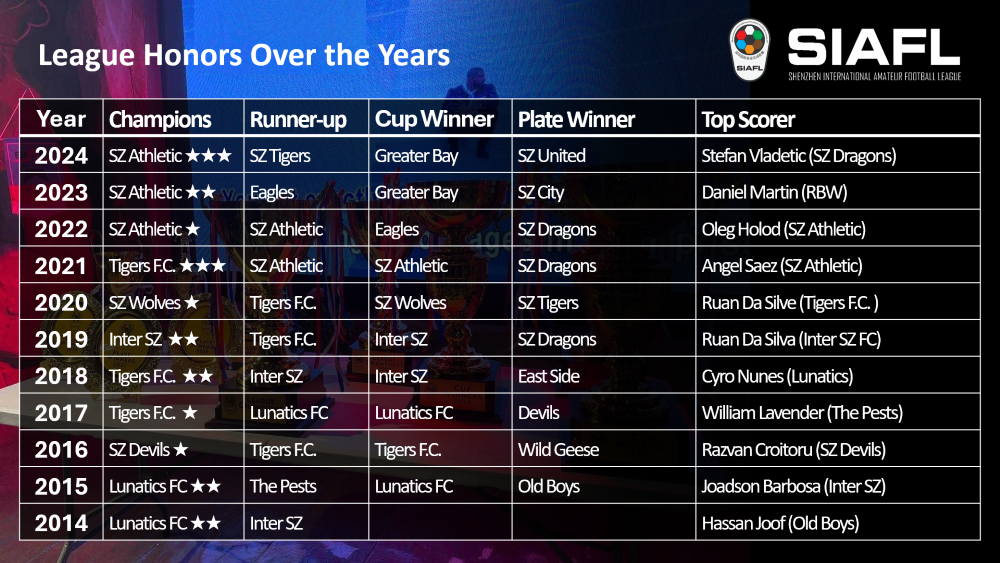 League Honors Over the Years

SIAFL
SIAFL
SHENZHEN INTERNATIONAL AMATEUR FOOTBALL LEAGUE

| Year | Champions | Runner-up | Cup Winner | Plate Winner | Top Scorer |
|---|---|---|---|---|---|
| 2024 | SZ Athletic ★★★ | SZ Tigers | Greater Bay | SZ United | Stefan Vladetic (SZ Dragons) |
| 2023 | SZ Athletic ★★ | Eagles | Greater Bay | SZ City | Daniel Martin (RBW) |
| 2022 | SZ Athletic ★ | SZ Athletic | Eagles | SZ Dragons | Oleg Holod (SZ Athletic) |
| 2021 | Tigers F.C. ★★★ | SZ Athletic | SZ Athletic | SZ Dragons | Angel Saez (SZ Athletic) |
| 2020 | SZ Wolves ★ | Tigers F.C. | SZ Wolves | SZ Tigers | Ruan Da Silve (Tigers F.C. ) |
| 2019 | Inter SZ ★★ | Tigers F.C. | Inter SZ | SZ Dragons | Ruan Da Silva (Inter SZ FC) |
| 2018 | Tigers F.C. ★★ | Inter SZ | Inter SZ | East Side | Cyro Nunes (Lunatics) |
| 2017 | Tigers F.C. ★ | Lunatics FC | Lunatics FC | Devils | William Lavender (The Pests) |
| 2016 | SZ Devils ★ | Tigers F.C. | Tigers F.C. | Wild Geese | Razvan Croitoru (SZ Devils) |
| 2015 | Lunatics FC ★★ | The Pests | Lunatics FC | Old Boys | Joadson Barbosa (Inter SZ) |
| 2014 | Lunatics FC ★★ | Inter SZ | | | Hassan Joof (Old Boys) |